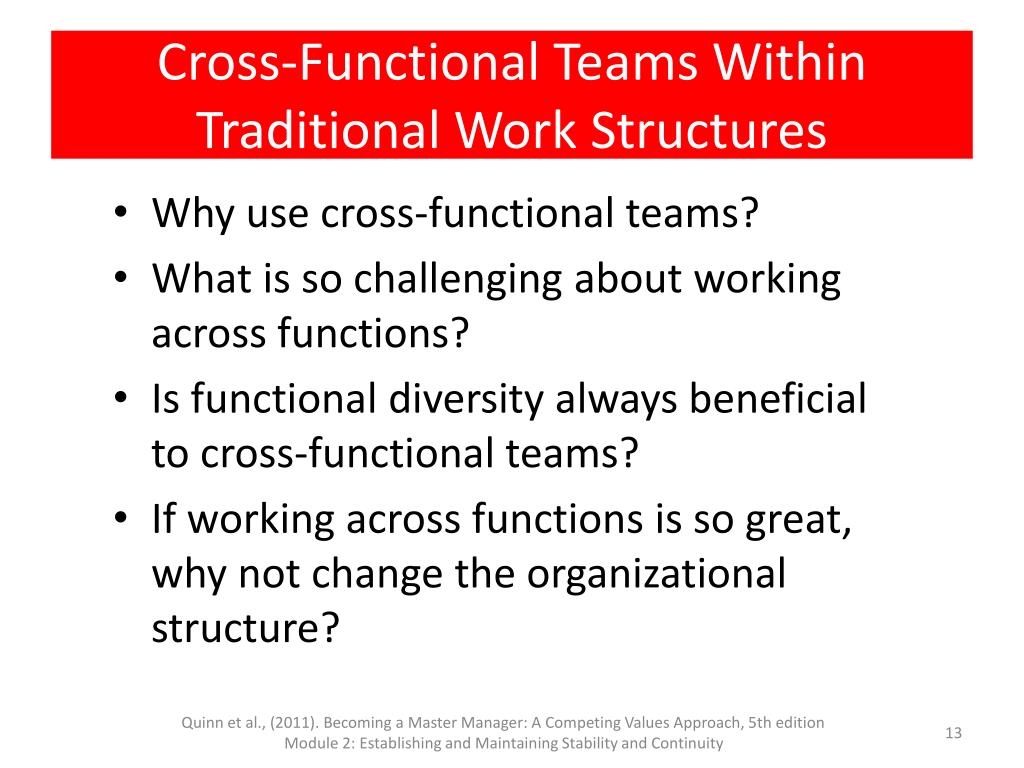 Cross-Functional Teams Within Traditional Work Structures

• Why use cross-functional teams?
• What is so challenging about working across functions?
• Is functional diversity always beneficial to cross-functional teams?
• If working across functions is so great, why not change the organizational structure?

Quinn et al., (2011). Becoming a Master Manager: A Competing Values Approach, 5th edition
Module 2: Establishing and Maintaining Stability and Continuity

13